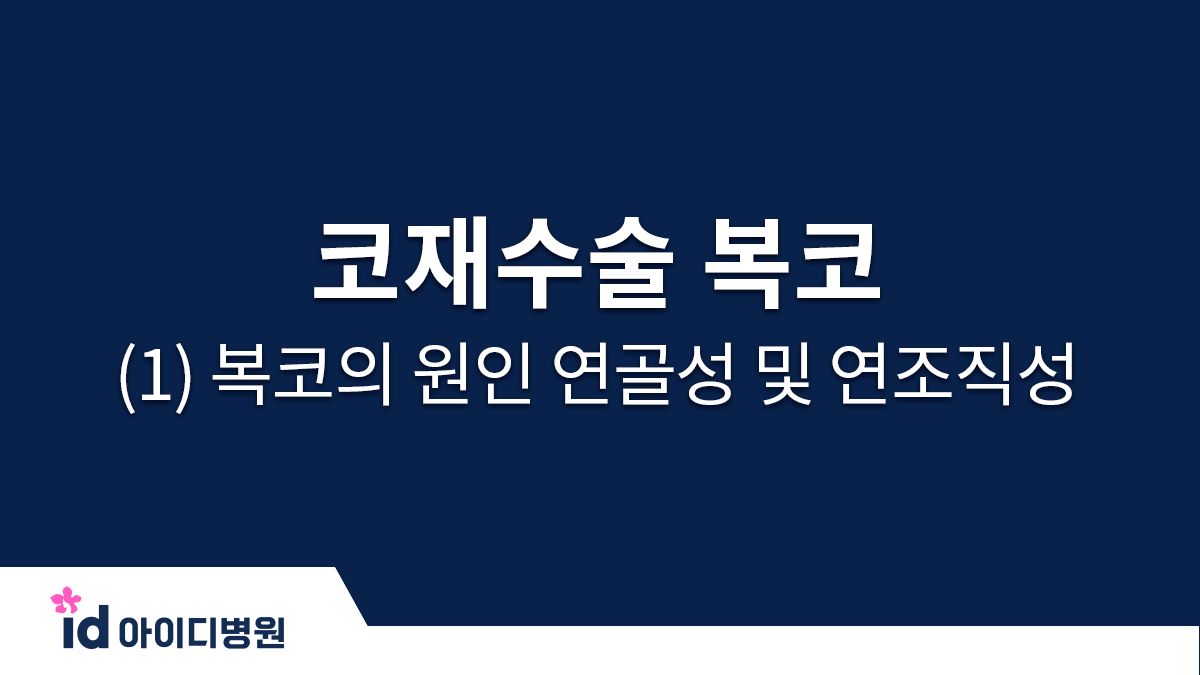 코재수술 복코

(1) 복코의 원인 연골성 및 연조직성

id 아이디병원